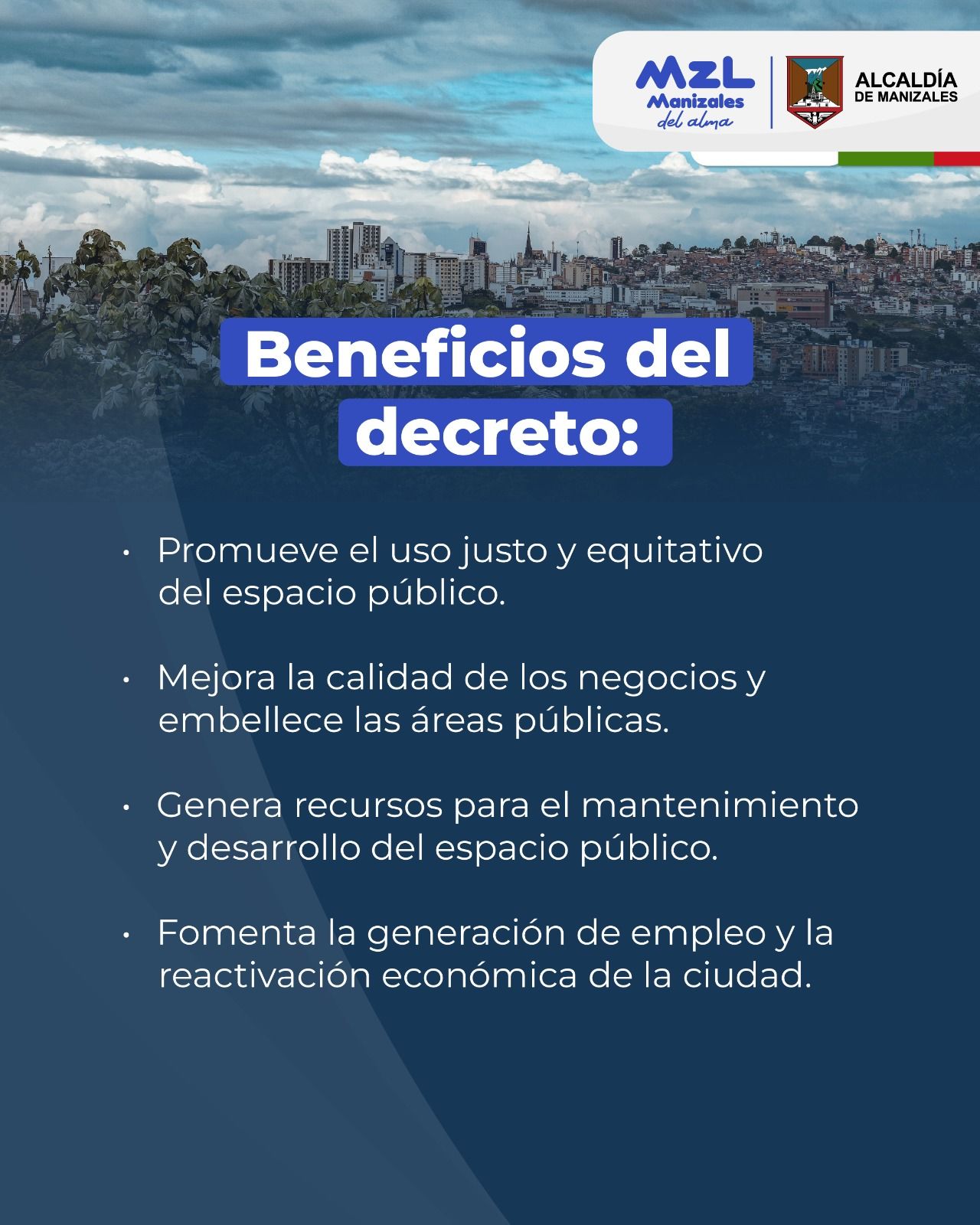 MZL
Manizales
del alma

ALCALDÍA
DE MANIZALES

Beneficios del decreto:

• Promueve el uso justo y equitativo del espacio público.

• Mejora la calidad de los negocios y embellece las áreas públicas.

• Genera recursos para el mantenimiento y desarrollo del espacio público.

• Fomenta la generación de empleo y la reactivación económica de la ciudad.